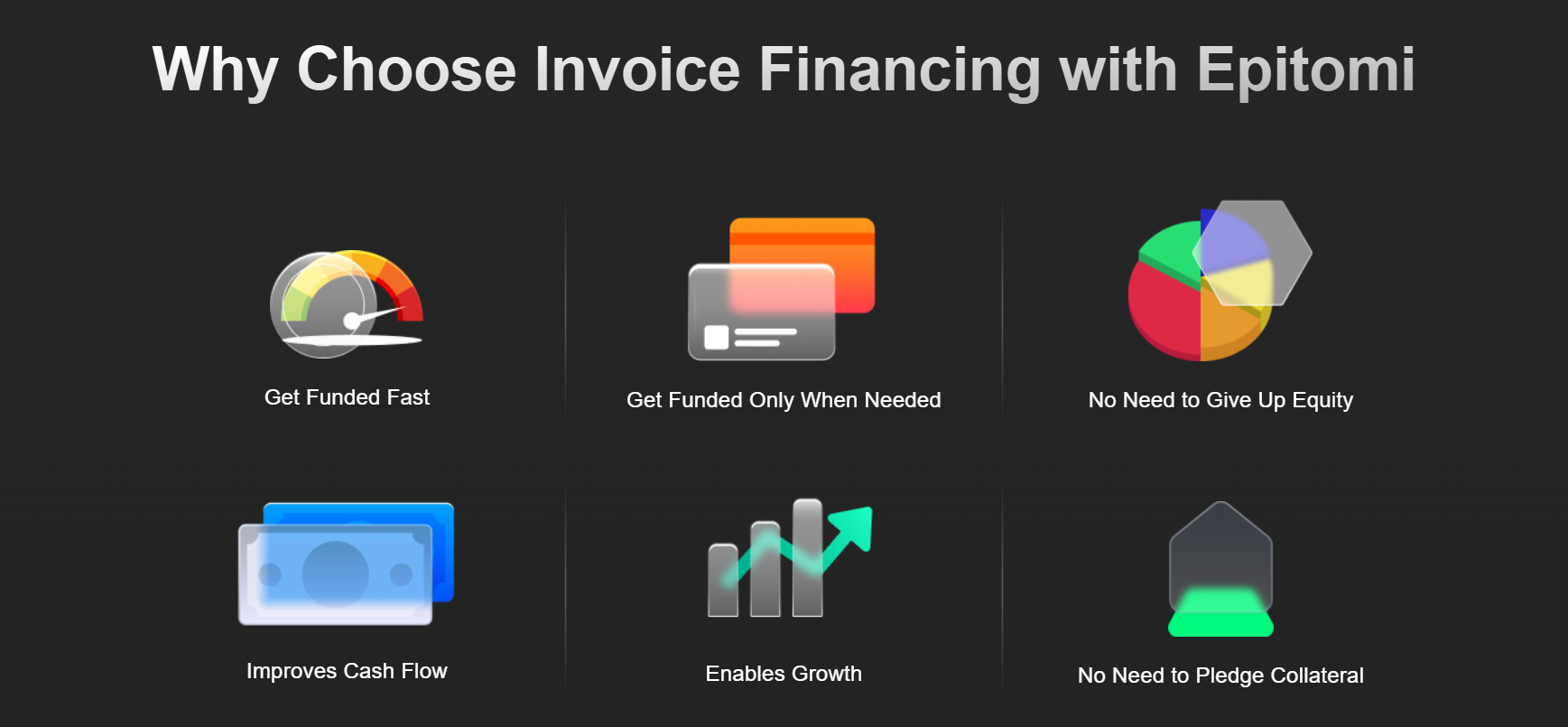 Why Choose Invoice Financing with Epitomi

Get Funded Fast

Get Funded Only When Needed

No Need to Give Up Equity

Improves Cash Flow

Enables Growth

No Need to Pledge Collateral